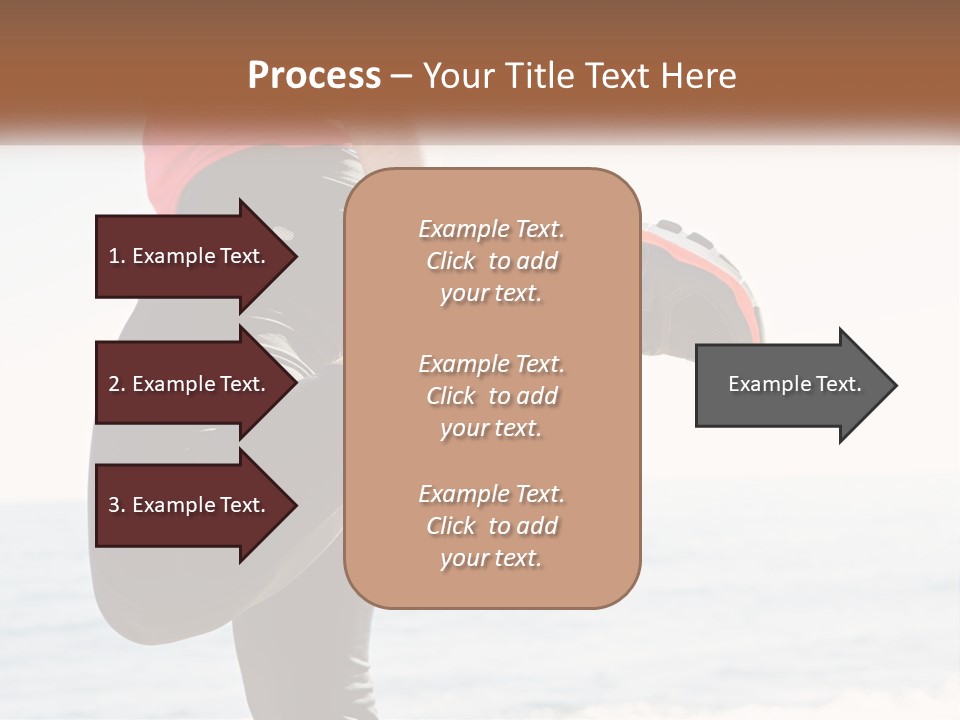 Process – Your Title Text Here

1. Example Text.

2. Example Text.

3. Example Text.

Example Text. Click to add your text.

Example Text. Click to add your text.

Example Text. Click to add your text.

Example Text.